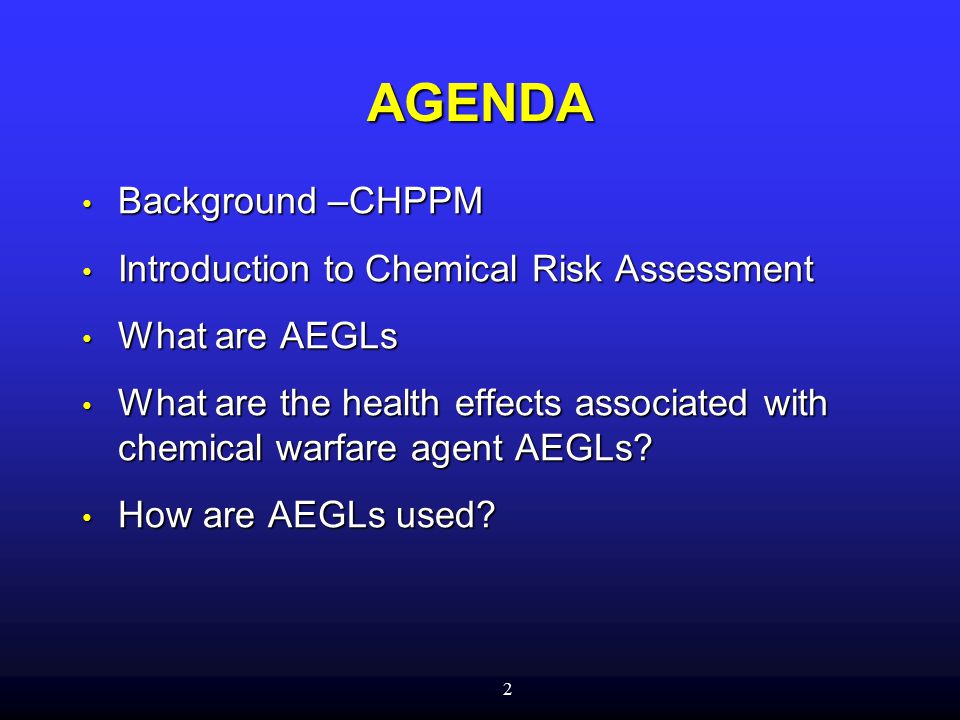 AGENDA

• Background –CHPPM
• Introduction to Chemical Risk Assessment
• What are AEGLs
• What are the health effects associated with chemical warfare agent AEGLs?
• How are AEGLs used?

2